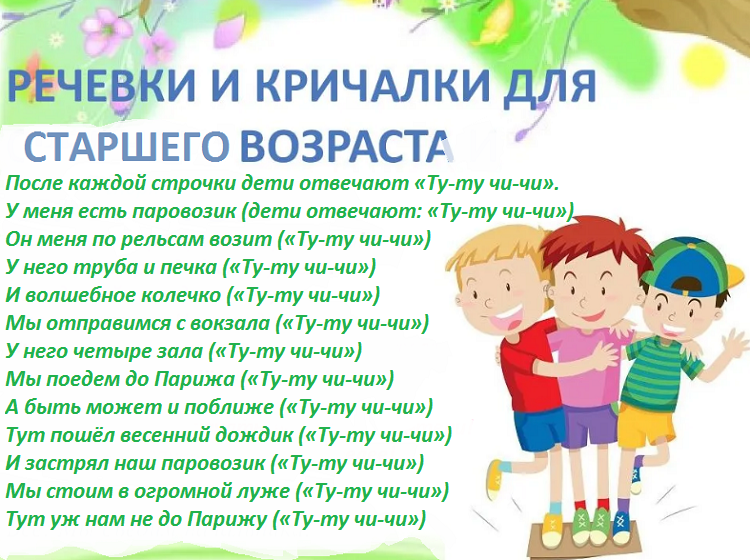 РЕЧЕВКИ И КРИЧАЛКИ ДЛЯ
СТАРШЕГО ВОЗРАСТА

После каждой строчки дети отвечают «Ту-ту чи-чи».
У меня есть паровозик (дети отвечают: «Ту-ту чи-чи»)
Он меня по рельсам возит («Ту-ту чи-чи»)
У него труба и печка («Ту-ту чи-чи»)
И волшебное колечко («Ту-ту чи-чи»)
Мы отправимся с вокзала («Ту-ту чи-чи»)
У него четыре зала («Ту-ту чи-чи»)
Мы поедем до Парижа («Ту-ту чи-чи»)
А быть может и поближе («Ту-ту чи-чи»)
Тут пошёл весенний дождик («Ту-ту чи-чи»)
И застрял наш паровозик («Ту-ту чи-чи»)
Мы стоим в огромной луже («Ту-ту чи-чи»)
Тут уж нам не до Парижу («Ту-ту чи-чи»)